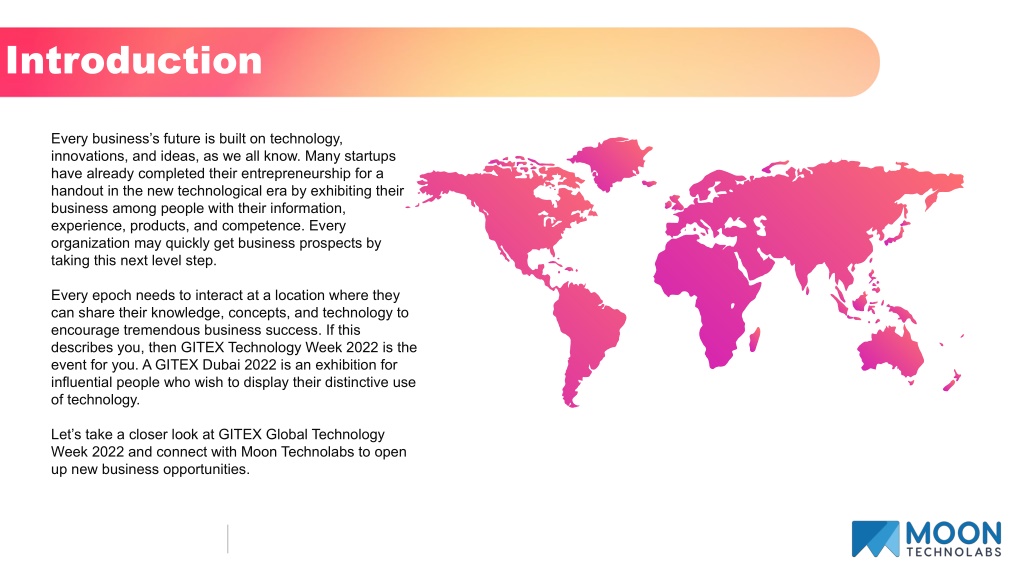 Introduction

Every business's future is built on technology, innovations, and ideas, as we all know. Many startups have already completed their entrepreneurship for a handout in the new technological era by exhibiting their business among people with their information, experience, products, and competence. Every organization may quickly get business prospects by taking this next level step.

Every epoch needs to interact at a location where they can share their knowledge, concepts, and technology to encourage tremendous business success. If this describes you, then GITEX Technology Week 2022 is the event for you. A GITEX Dubai 2022 is an exhibition for influential people who wish to display their distinctive use of technology.

Let's take a closer look at GITEX Global Technology Week 2022 and connect with Moon Technolabs to open up new business opportunities.

MOON
TECHNOLABS